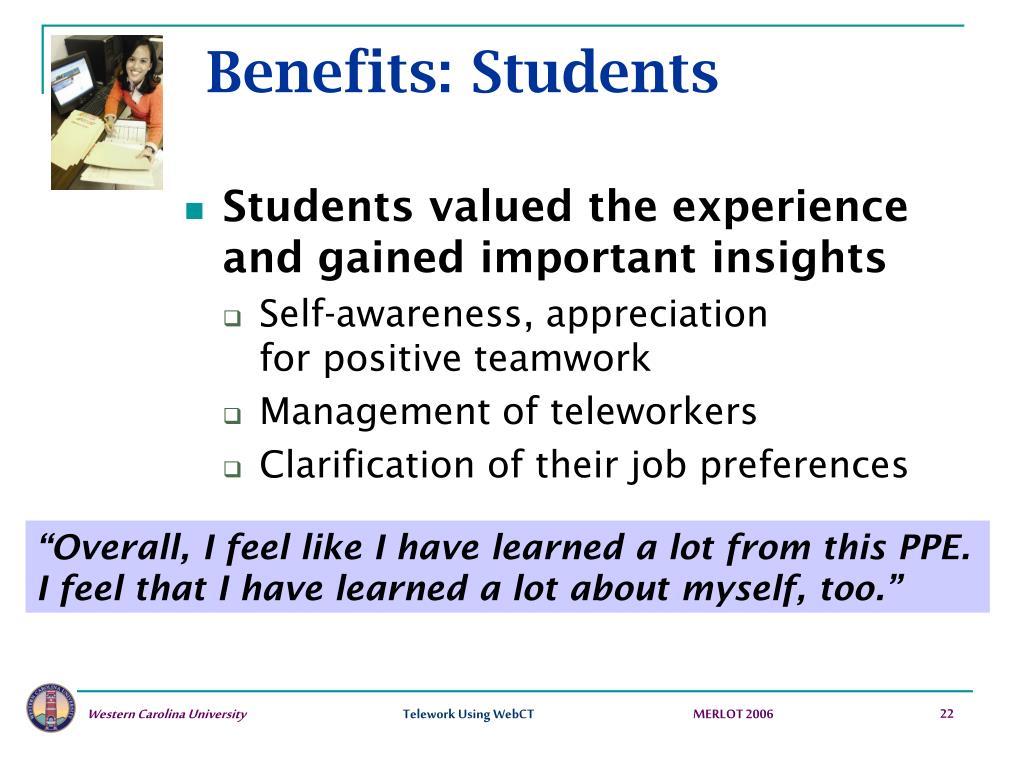 Benefits: Students

Students valued the experience and gained important insights

Self-awareness, appreciation for positive teamwork

Management of teleworkers

Clarification of their job preferences

“Overall, I feel like I have learned a lot from this PPE. I feel that I have learned a lot about myself, too.”

Western Carolina University Telework Using WebCT MERLOT 2006 22